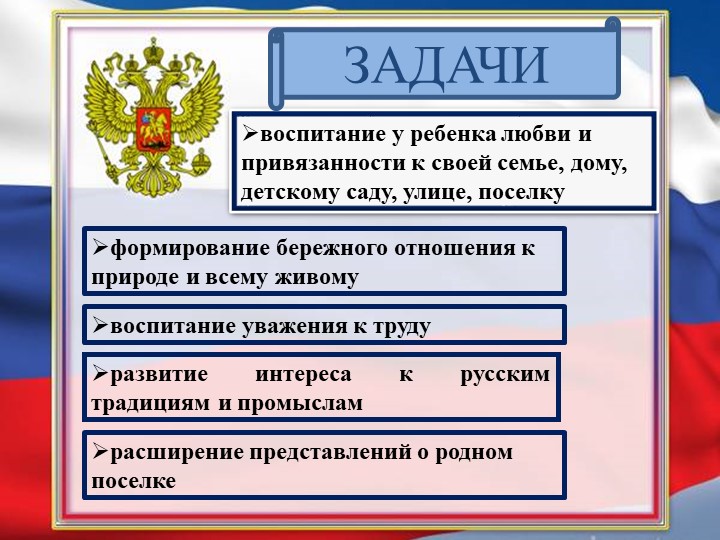 ЗАДАЧИ

➢воспитание у ребенка любви и привязанности к своей семье, дому, детскому саду, улице, поселку

➢формирование бережного отношения к природе и всему живому

➢воспитание уважения к труду

➢развитие интереса к русским традициям и промыслам

➢расширение представлений о родном поселке